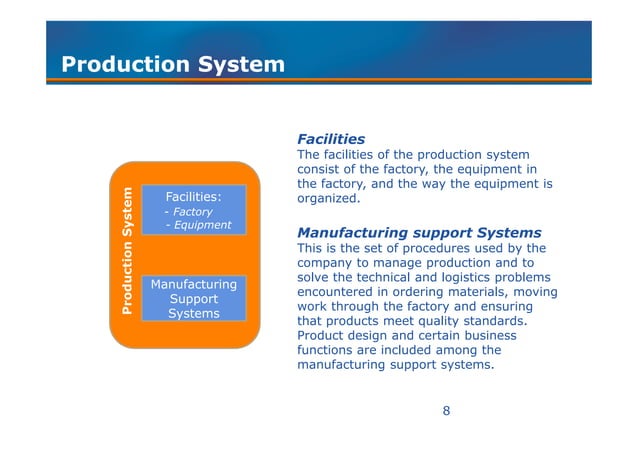 Production System

Production System

Facilities:
- Factory
- Equipment

Manufacturing Support Systems

Facilities
The facilities of the production system consist of the factory, the equipment in the factory, and the way the equipment is organized.

Manufacturing support Systems
This is the set of procedures used by the company to manage production and to solve the technical and logistics problems encountered in ordering materials, moving work through the factory and ensuring that products meet quality standards. Product design and certain business functions are included among the manufacturing support systems.

8